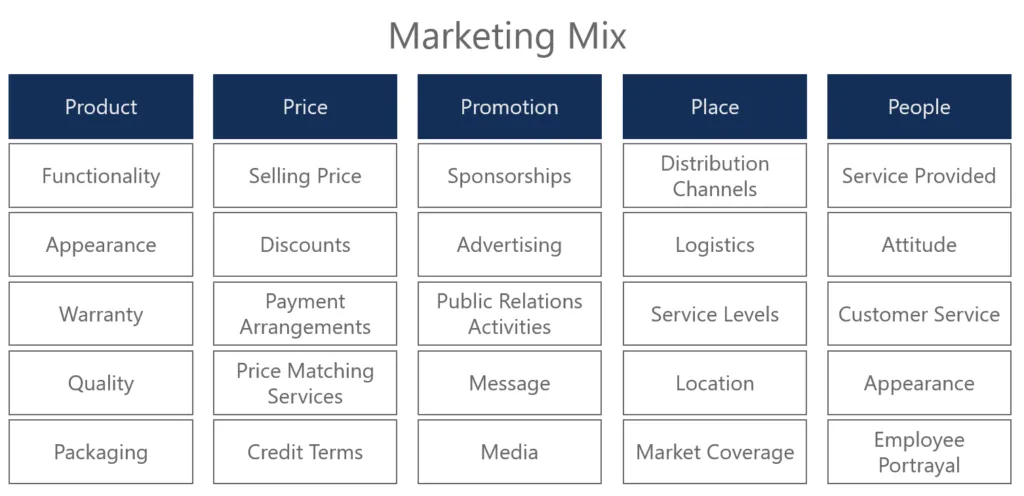 Marketing Mix

| Product | Price | Promotion | Place | People |
|---|---|---|---|---|
| Functionality | Selling Price | Sponsorships | Distribution Channels | Service Provided |
| Appearance | Discounts | Advertising | Logistics | Attitude |
| Warranty | Payment Arrangements | Public Relations Activities | Service Levels | Customer Service |
| Quality | Price Matching Services | Message | Location | Appearance |
| Packaging | Credit Terms | Media | Market Coverage | Employee Portrayal |